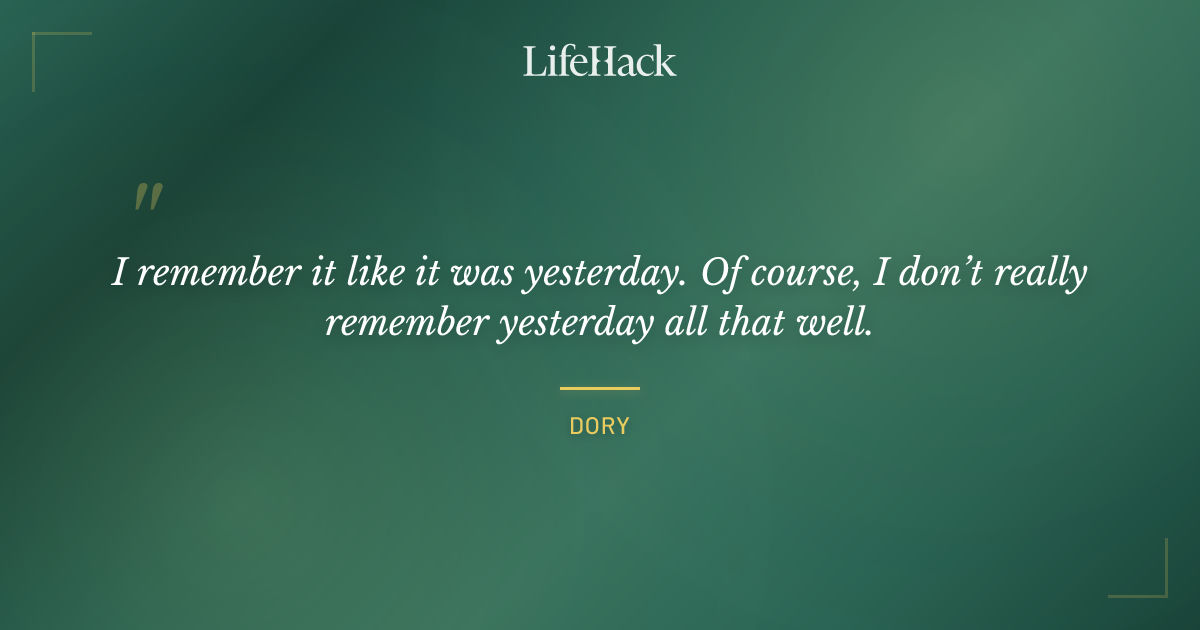 LifeHack

"

I remember it like it was yesterday. Of course, I don't really remember yesterday all that well.

DORY